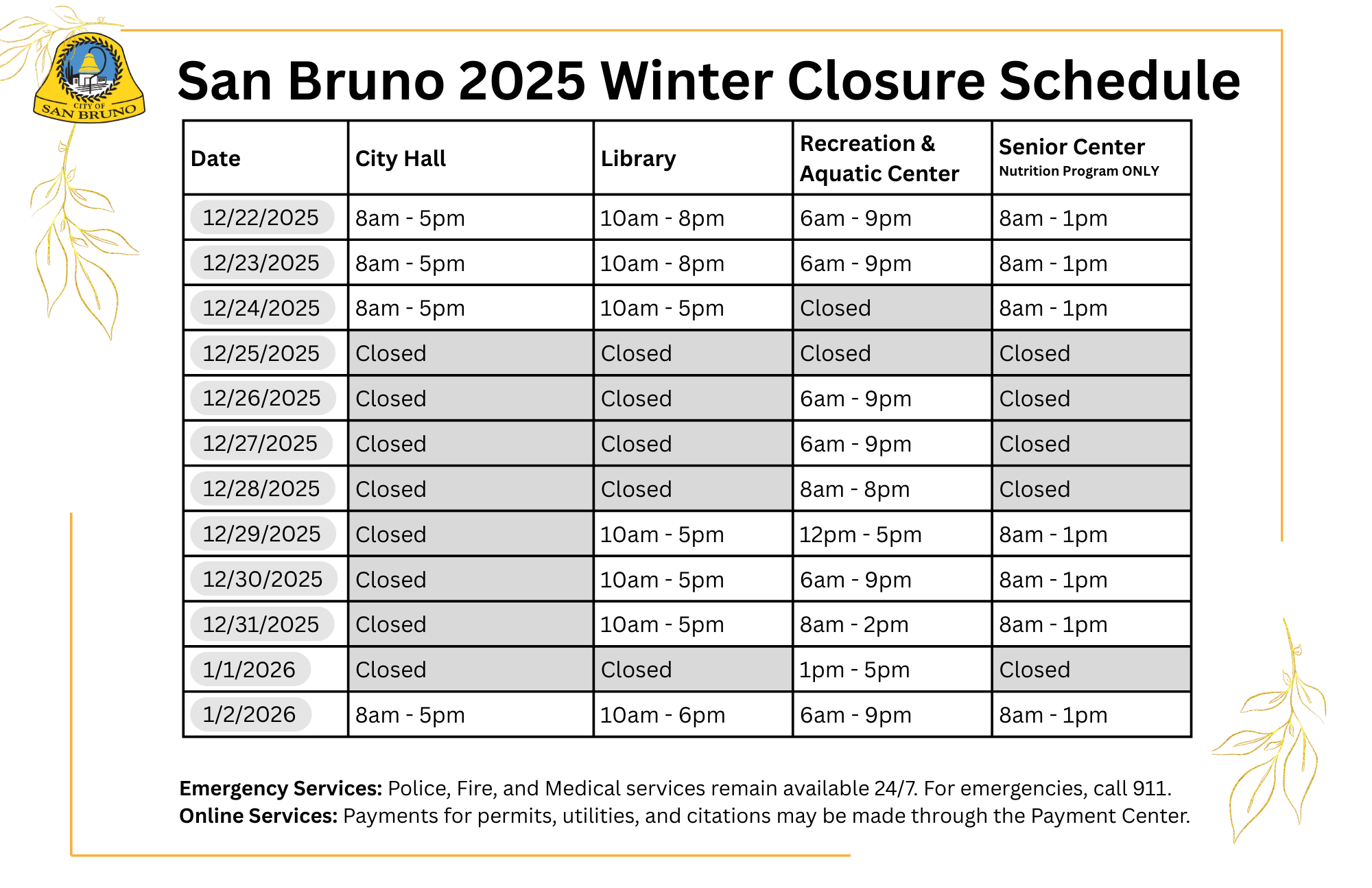 CITY OF SAN BRUNO

San Bruno 2025 Winter Closure Schedule

| Date | City Hall | Library | Recreation & Aquatic Center | Senior Center Nutrition Program ONLY |
|---|---|---|---|---|
| 12/22/2025 | 8am - 5pm | 10am - 8pm | 6am - 9pm | 8am - 1pm |
| 12/23/2025 | 8am - 5pm | 10am - 8pm | 6am - 9pm | 8am - 1pm |
| 12/24/2025 | 8am - 5pm | 10am - 5pm | Closed | 8am - 1pm |
| 12/25/2025 | Closed | Closed | Closed | Closed |
| 12/26/2025 | Closed | Closed | 6am - 9pm | Closed |
| 12/27/2025 | Closed | Closed | 6am - 9pm | Closed |
| 12/28/2025 | Closed | Closed | 8am - 8pm | Closed |
| 12/29/2025 | Closed | 10am - 5pm | 12pm - 5pm | 8am - 1pm |
| 12/30/2025 | Closed | 10am - 5pm | 6am - 9pm | 8am - 1pm |
| 12/31/2025 | Closed | 10am - 5pm | 8am - 2pm | 8am - 1pm |
| 1/1/2026 | Closed | Closed | 1pm - 5pm | Closed |
| 1/2/2026 | 8am - 5pm | 10am - 6pm | 6am - 9pm | 8am - 1pm |

**Emergency Services:** Police, Fire, and Medical services remain available 24/7. For emergencies, call 911.
**Online Services:** Payments for permits, utilities, and citations may be made through the Payment Center.